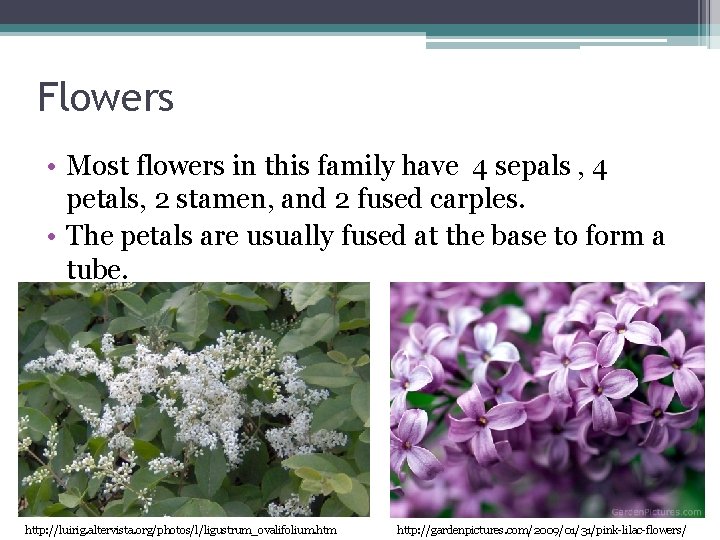 Flowers

• Most flowers in this family have 4 sepals , 4 petals, 2 stamen, and 2 fused carples.

• The petals are usually fused at the base to form a tube.

GardenPictures.com

http://luirig.altervista.org/photos/l/ligustrum_ovalifolium.htm

http://gardenpictures.com/2009/01/31/pink-lilac-flowers/